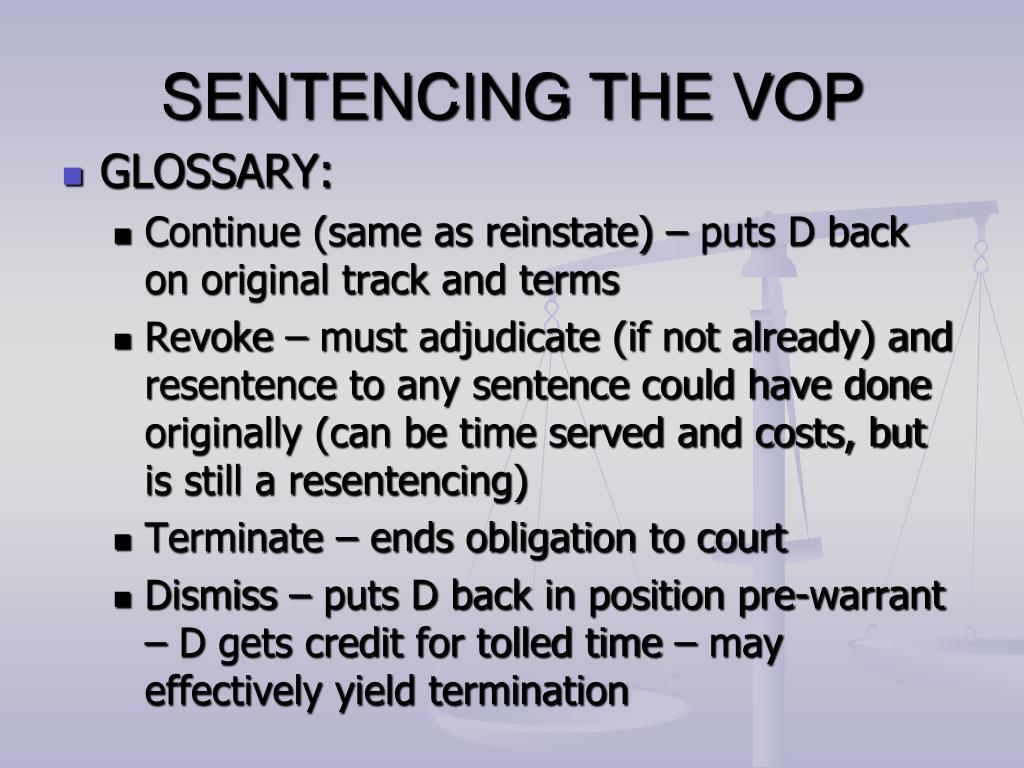 SENTENCING THE VOP

GLOSSARY:

Continue (same as reinstate) – puts D back on original track and terms

Revoke – must adjudicate (if not already) and resentence to any sentence could have done originally (can be time served and costs, but is still a resentencing)

Terminate – ends obligation to court

Dismiss – puts D back in position pre-warrant – D gets credit for tolled time – may effectively yield termination